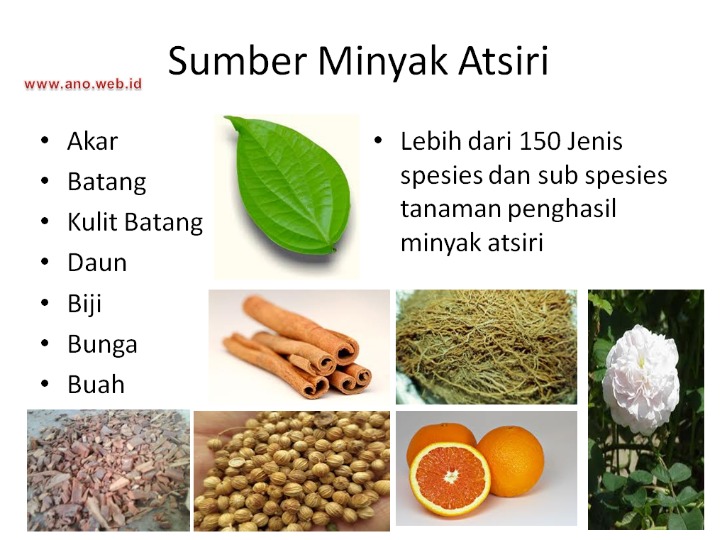 Sumber Minyak Atsiri

www.ano.web.id

• Akar
• Batang
• Kulit Batang
• Daun
• Biji
• Bunga
• Buah

• Lebih dari 150 Jenis spesies dan sub spesies tanaman penghasil minyak atsiri